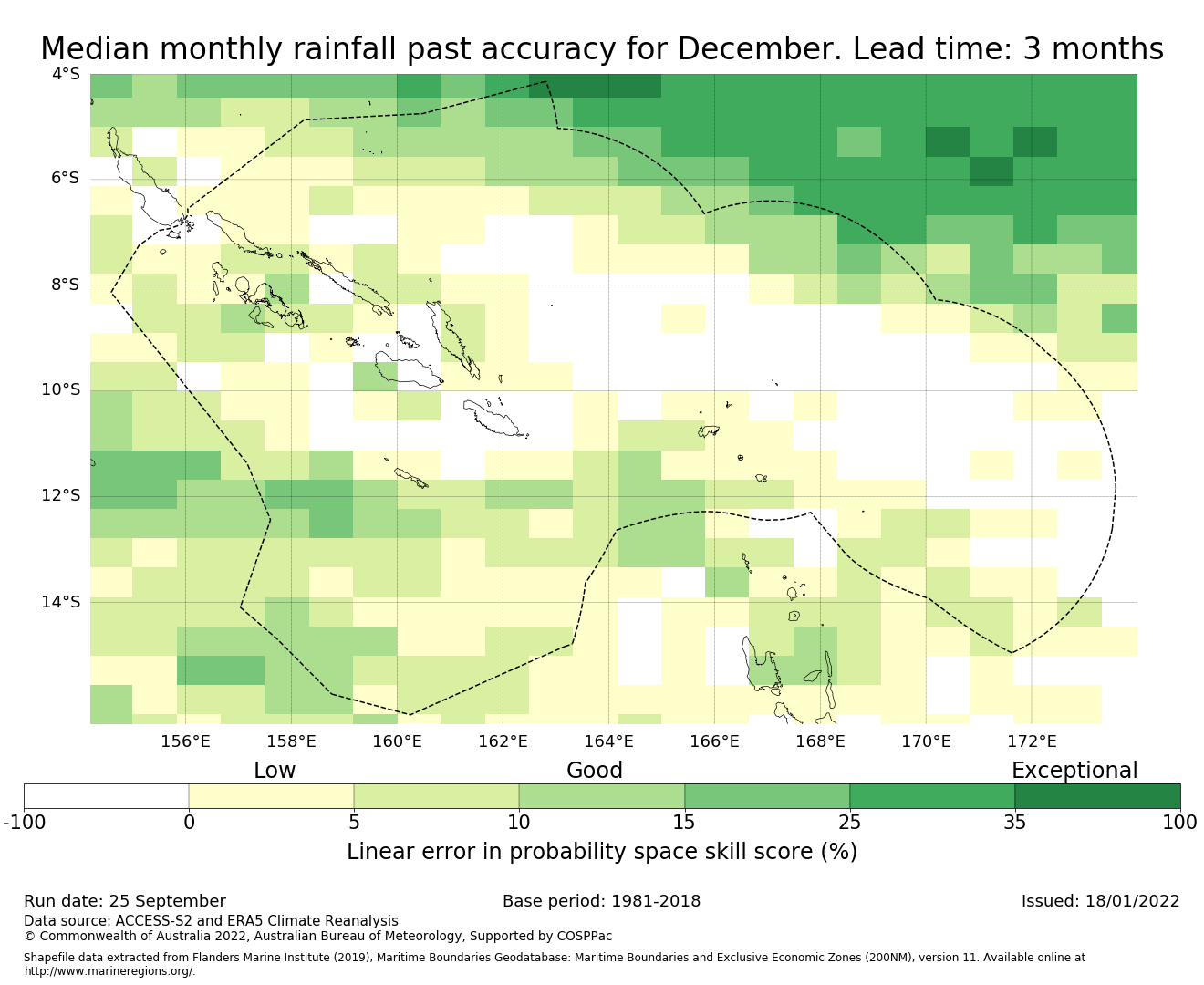 Median monthly rainfall past accuracy for December. Lead time: 3 months

4°S
6°S
8°S
10°S
12°S
14°S

156°E
158°E
160°E
162°E
164°E
166°E
168°E
170°E
172°E

Low
Good
Exceptional

-100
0
5
10
15
25
35
100

Linear error in probability space skill score (%)

Run date: 25 September
Base period: 1981-2018
Issued: 18/01/2022

Data source: ACCESS-S2 and ERA5 Climate Reanalysis
© Commonwealth of Australia 2022, Australian Bureau of Meteorology, Supported by COSPPac

Shapefile data extracted from Flanders Marine Institute (2019), Maritime Boundaries Geodatabase: Maritime Boundaries and Exclusive Economic Zones (200NM), version 11. Available online at http://www.marineregions.org/.